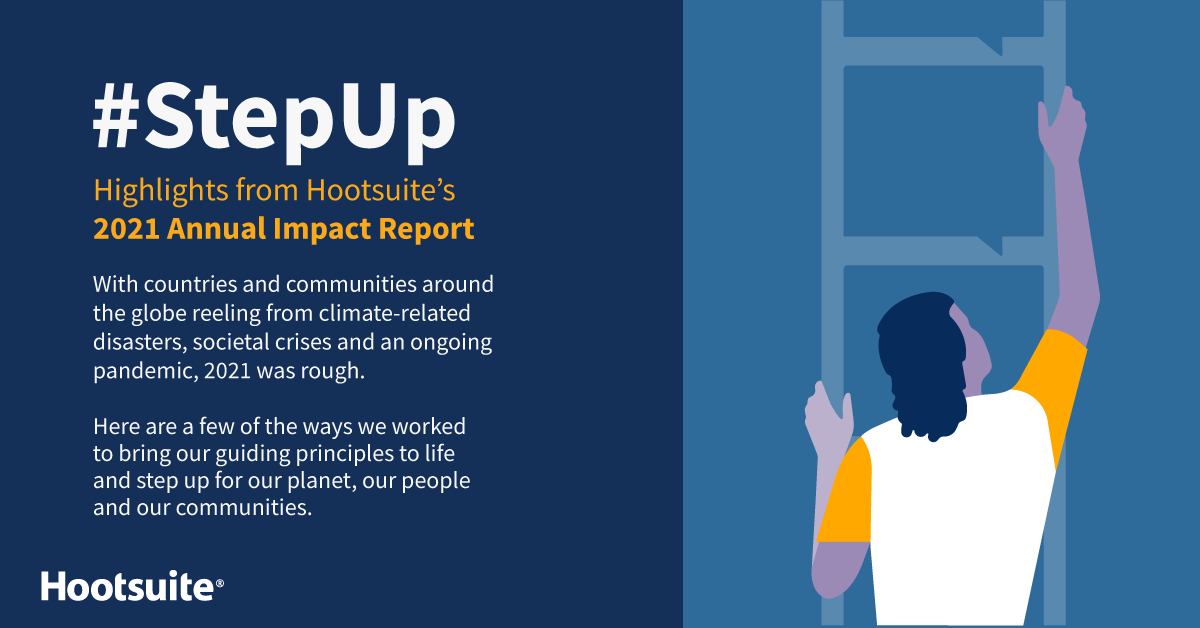 #StepUp

Highlights from Hootsuite's
2021 Annual Impact Report

With countries and communities around the globe reeling from climate-related disasters, societal crises and an ongoing pandemic, 2021 was rough.

Here are a few of the ways we worked to bring our guiding principles to life and step up for our planet, our people and our communities.

Hootsuite®